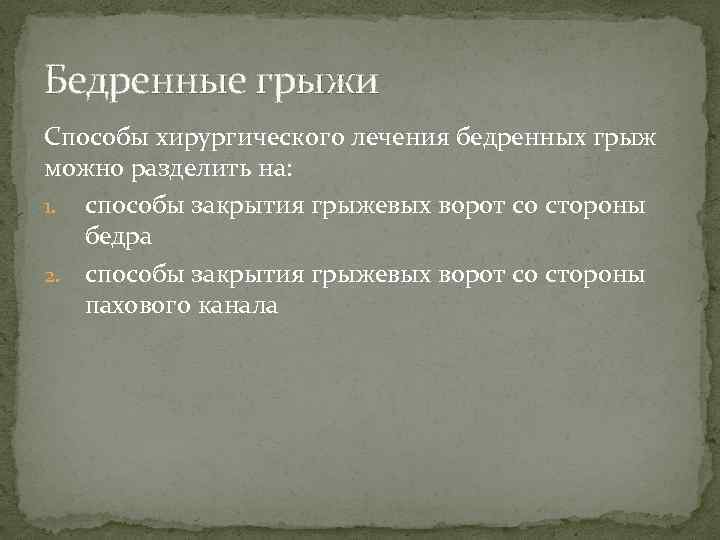 Бедренные грыжи

Способы хирургического лечения бедренных грыж можно разделить на:

1. способы закрытия грыжевых ворот со стороны бедра
2. способы закрытия грыжевых ворот со стороны пахового канала